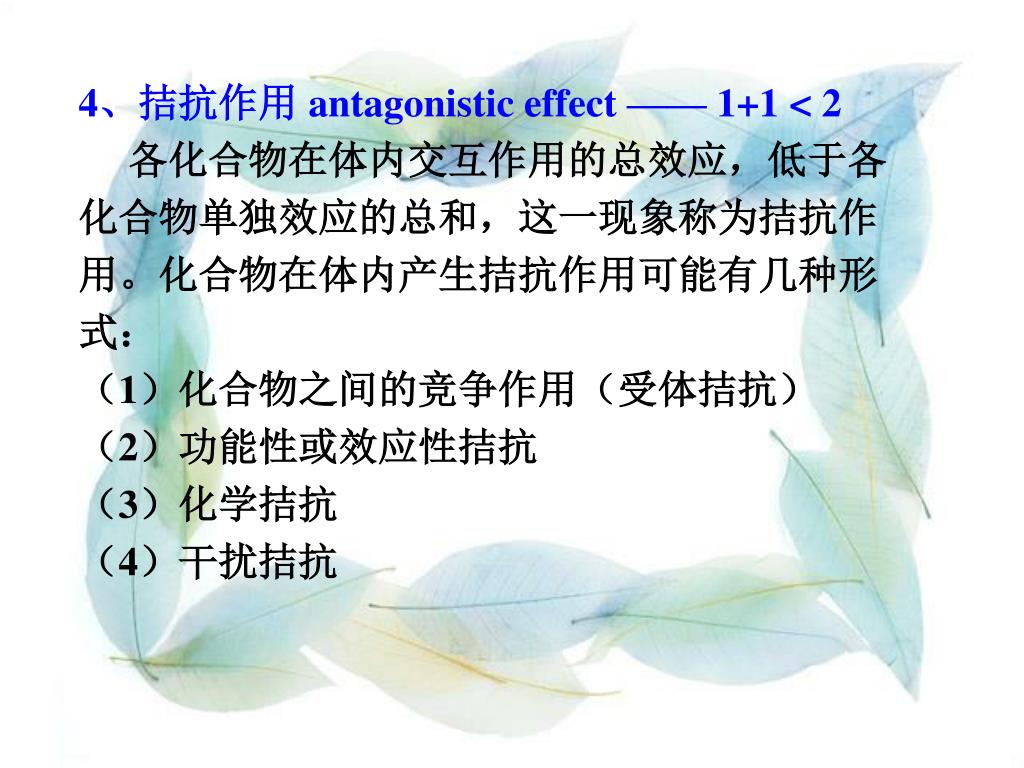 4、拮抗作用 antagonistic effect —— 1+1 < 2

各化合物在体内交互作用的总效应，低于各化合物单独效应的总和，这一现象称为拮抗作用。化合物在体内产生拮抗作用可能有几种形式：

（1）化合物之间的竞争作用（受体拮抗）
（2）功能性或效应性拮抗
（3）化学拮抗
（4）干扰拮抗